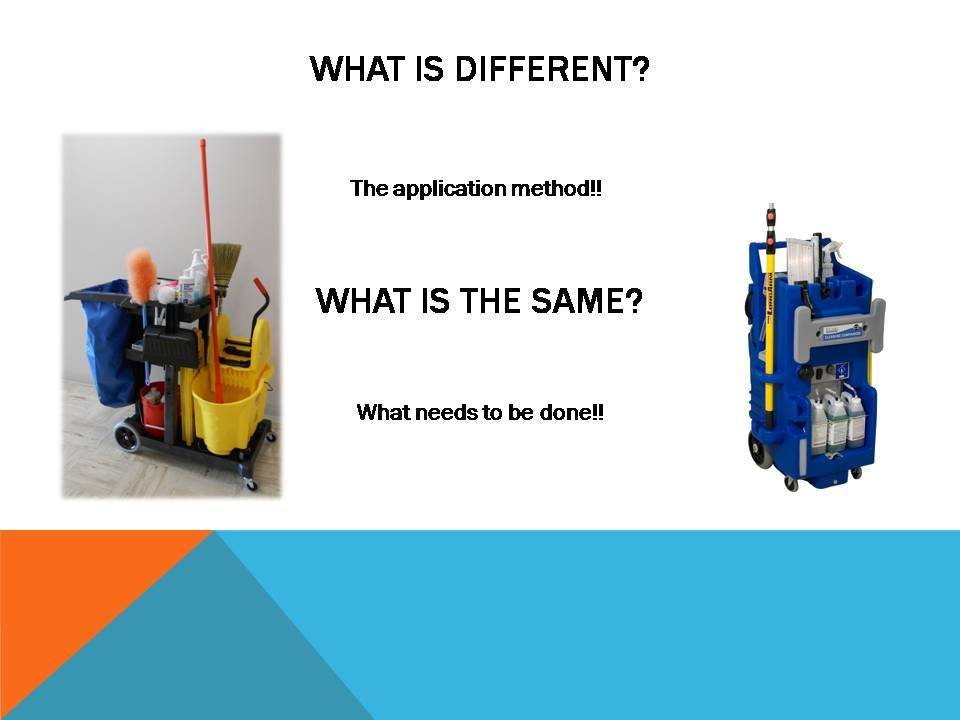 WHAT IS DIFFERENT?

The application method!!

WHAT IS THE SAME?

What needs to be done!!